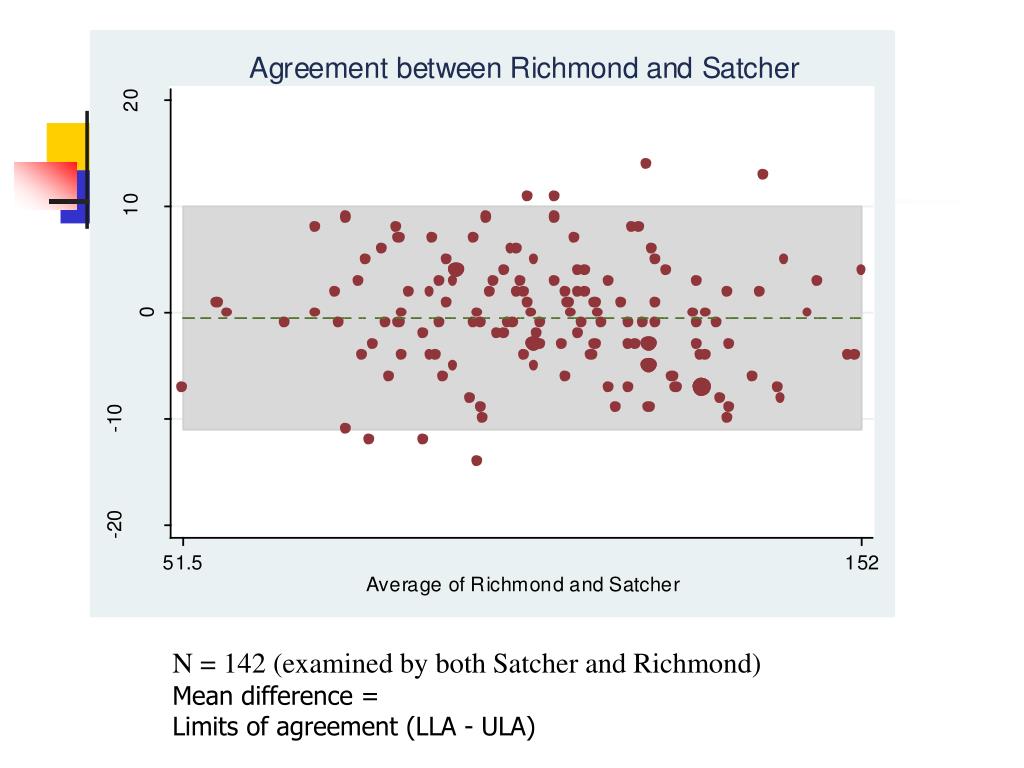 Agreement between Richmond and Satcher

20
10
0
-10
-20

51.5
152
Average of Richmond and Satcher

N = 142 (examined by both Satcher and Richmond)
Mean difference =
Limits of agreement (LLA - ULA)